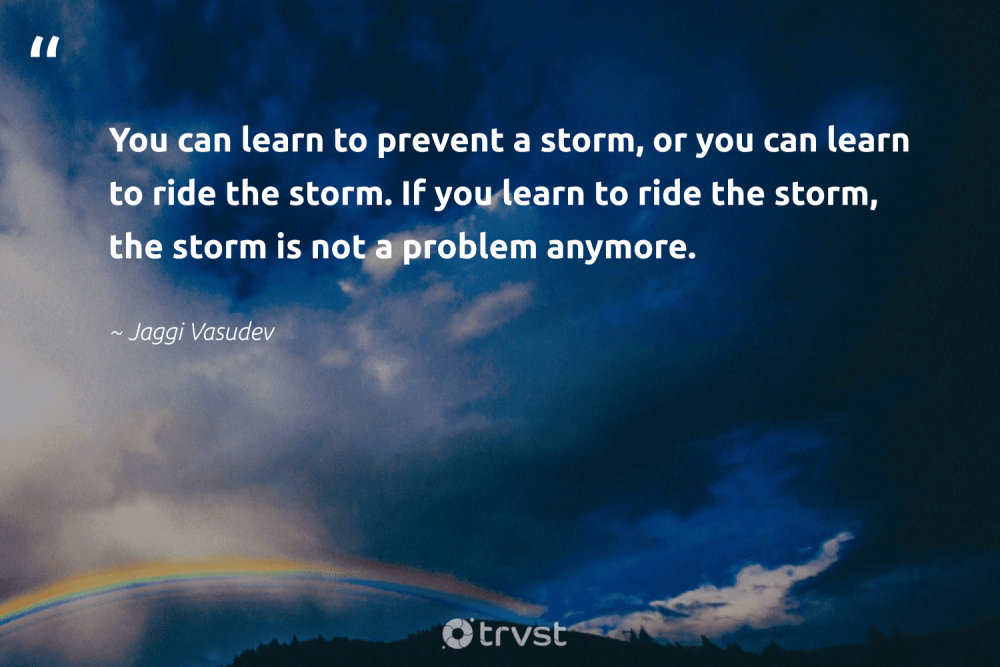 "

You can learn to prevent a storm, or you can learn to ride the storm. If you learn to ride the storm, the storm is not a problem anymore.

~ Jaggi Vasudev

trvst